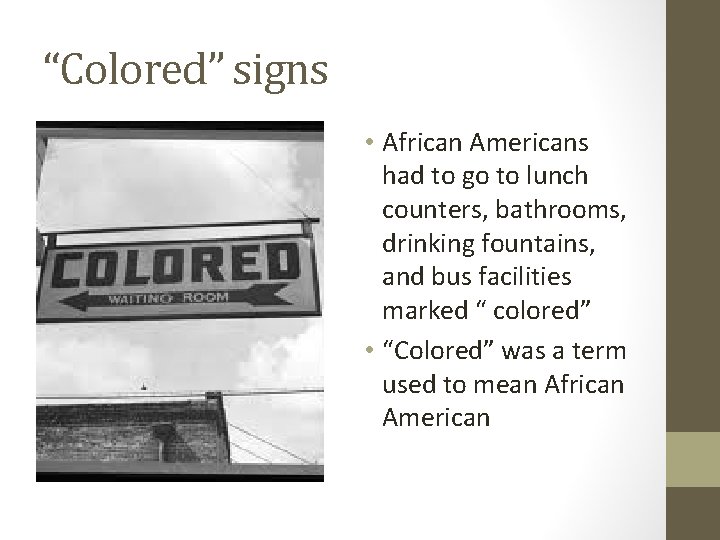 “Colored” signs

COLORED
WAITING ROOM

• African Americans had to go to lunch counters, bathrooms, drinking fountains, and bus facilities marked “ colored”
• “Colored” was a term used to mean African American